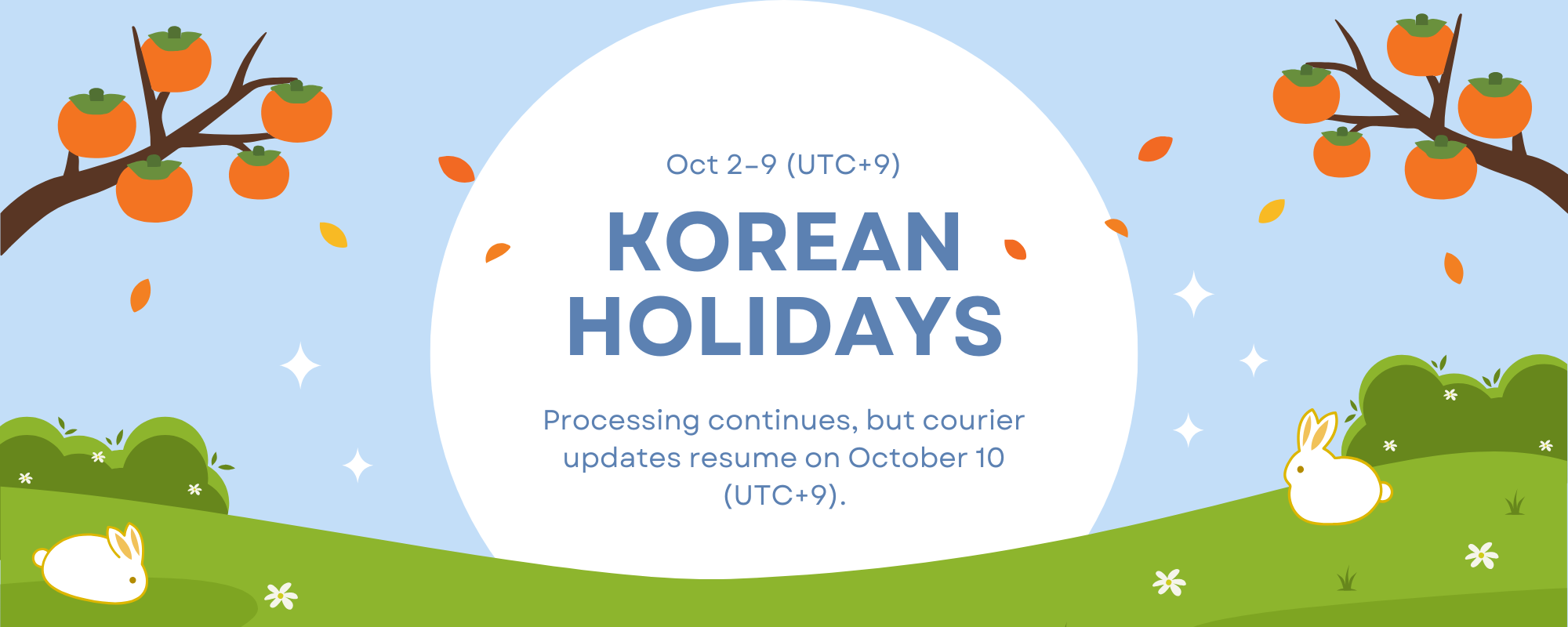 Oct 2–9 (UTC+9)

KOREAN HOLIDAYS

Processing continues, but courier updates resume on October 10 (UTC+9).